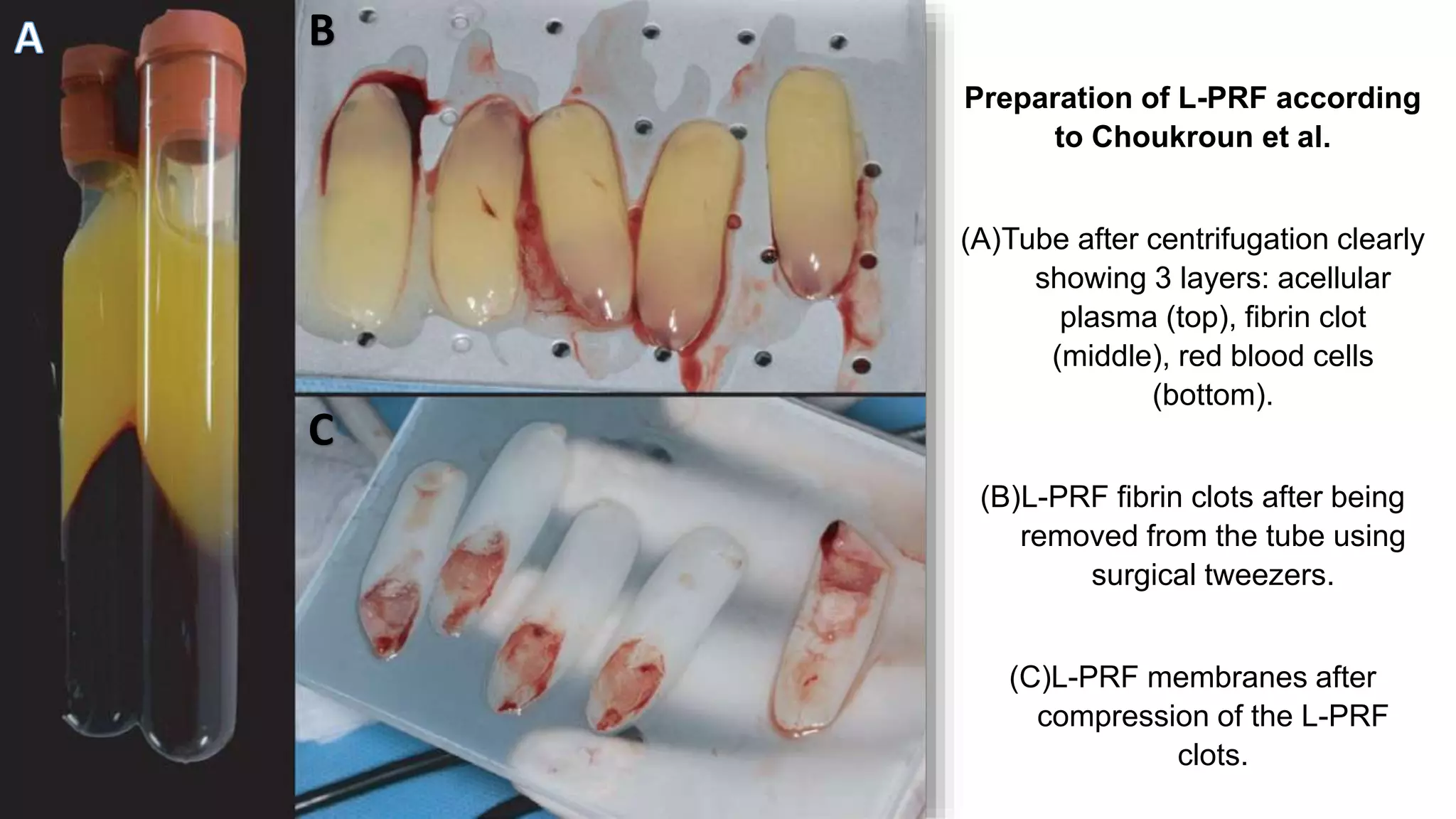 A

B

C

Preparation of L-PRF according to Choukroun et al.

(A)Tube after centrifugation clearly showing 3 layers: acellular plasma (top), fibrin clot (middle), red blood cells (bottom).

(B)L-PRF fibrin clots after being removed from the tube using surgical tweezers.

(C)L-PRF membranes after compression of the L-PRF clots.